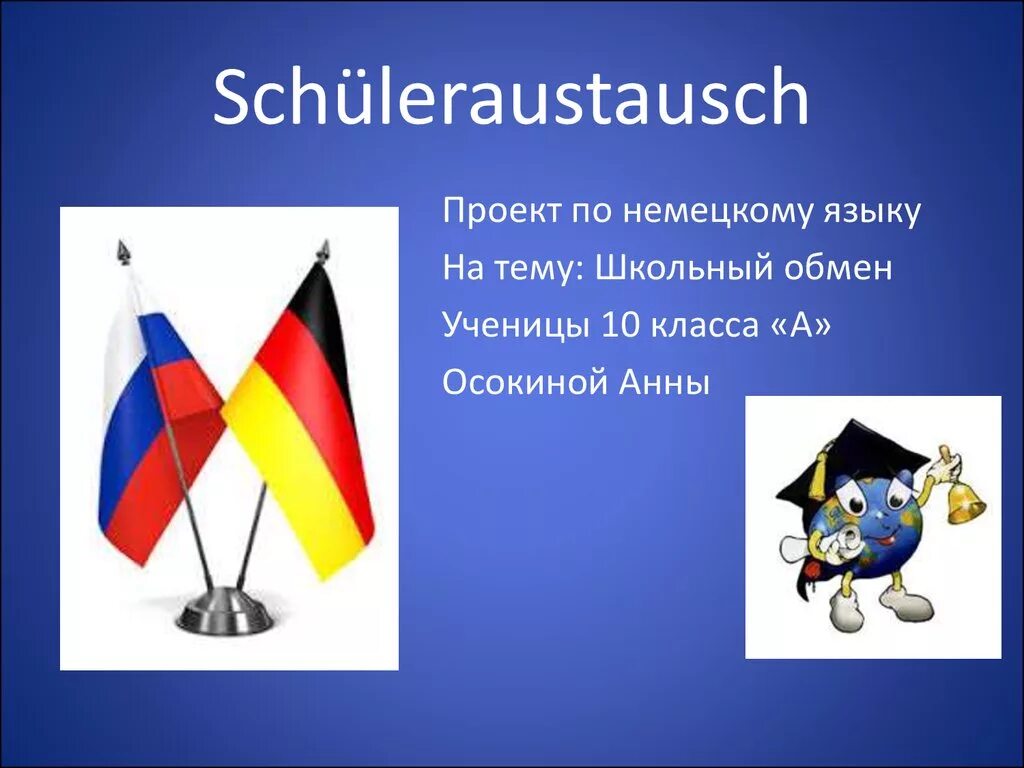 Schüleraustausch

Проект по немецкому языку

На тему: Школьный обмен

Ученицы 10 класса «А»

Осокиной Анны